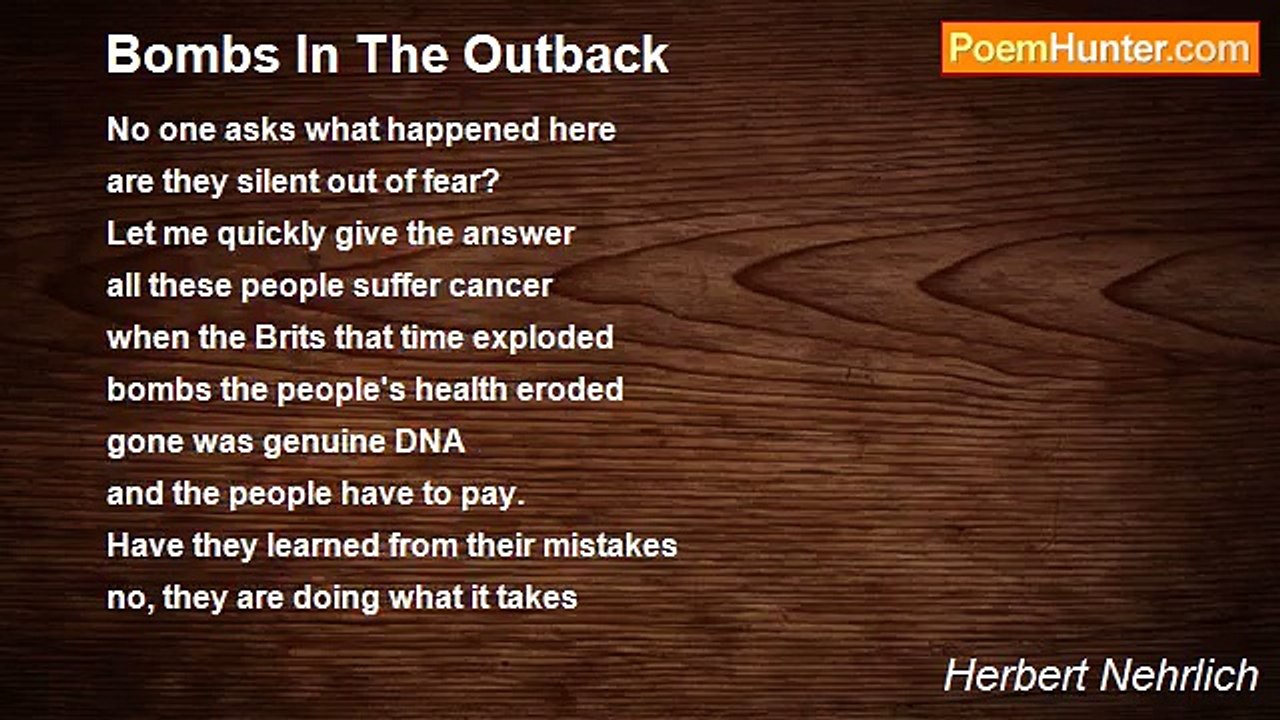 Bombs In The Outback

PoemHunter.com

No one asks what happened here
are they silent out of fear?
Let me quickly give the answer
all these people suffer cancer
when the Brits that time exploded
bombs the people's health eroded
gone was genuine DNA
and the people have to pay.
Have they learned from their mistakes
no, they are doing what it takes

Herbert Nehrlich